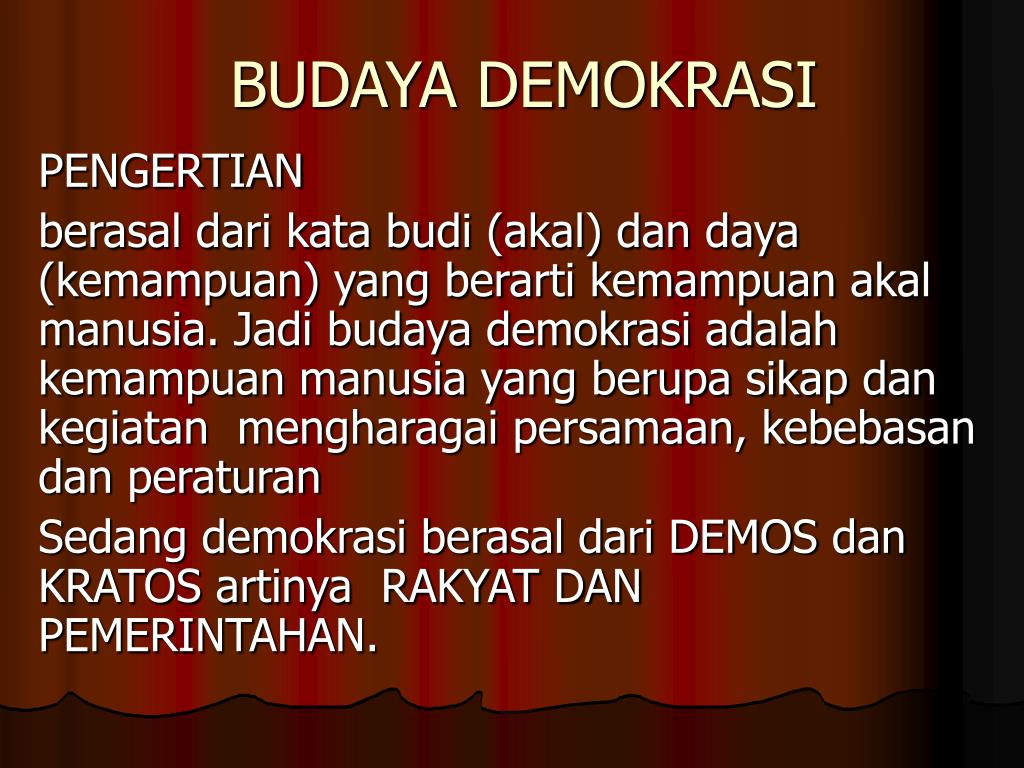 BUDAYA DEMOKRASI

PENGERTIAN

berasal dari kata budi (akal) dan daya (kemampuan) yang berarti kemampuan akal manusia. Jadi budaya demokrasi adalah kemampuan manusia yang berupa sikap dan kegiatan mengharagai persamaan, kebebasan dan peraturan

Sedang demokrasi berasal dari DEMOS dan KRATOS artinya RAKYAT DAN PEMERINTAHAN.